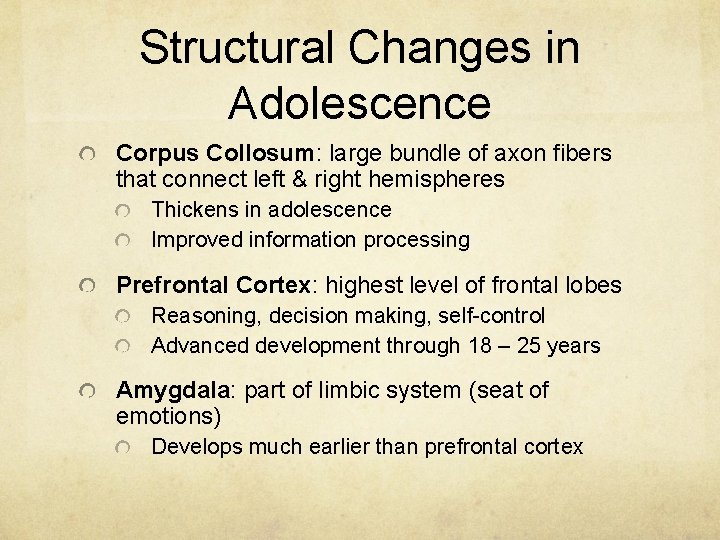 Structural Changes in Adolescence

Corpus Collosum: large bundle of axon fibers that connect left & right hemispheres

Thickens in adolescence

Improved information processing

Prefrontal Cortex: highest level of frontal lobes

Reasoning, decision making, self-control

Advanced development through 18 – 25 years

Amygdala: part of limbic system (seat of emotions)

Develops much earlier than prefrontal cortex